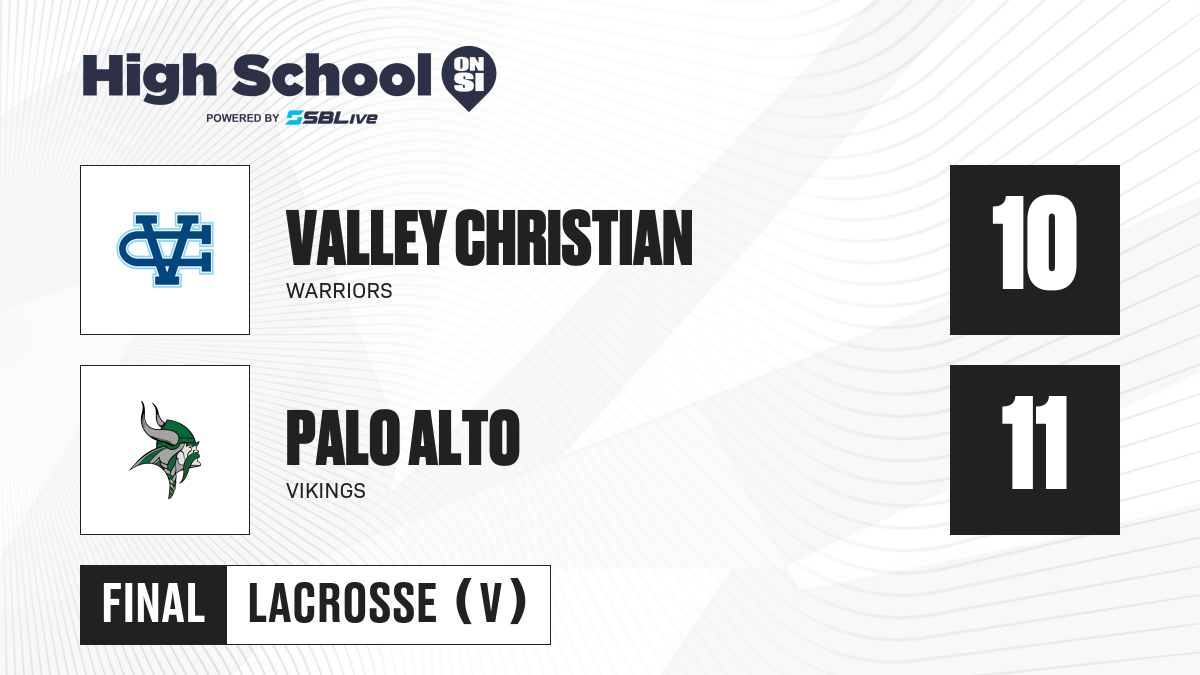 High School ON SI
POWERED BY SBLive

VC

VALLEY CHRISTIAN
WARRIORS

10

PALO ALTO
VIKINGS

11

FINAL LACROSSE (V)